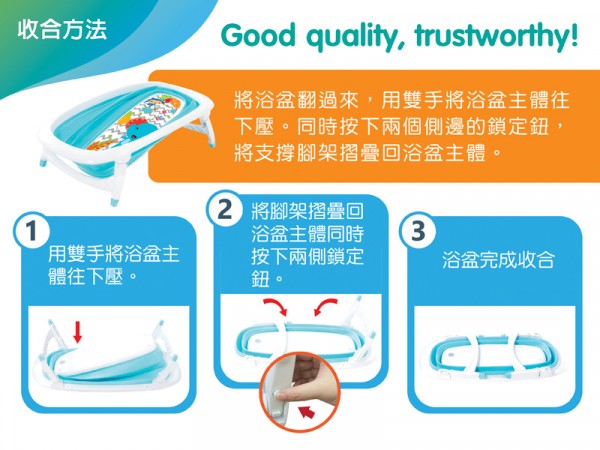 收合方法

Good quality, trustworthy!

將浴盆翻過來，用雙手將浴盆主體往下壓。同時按下兩個側邊的鎖定鈕，將支撐腳架摺疊回浴盆主體。

1
用雙手將浴盆主體往下壓。

2
將腳架摺疊回浴盆主體同時按下兩側鎖定鈕。

3
浴盆完成收合